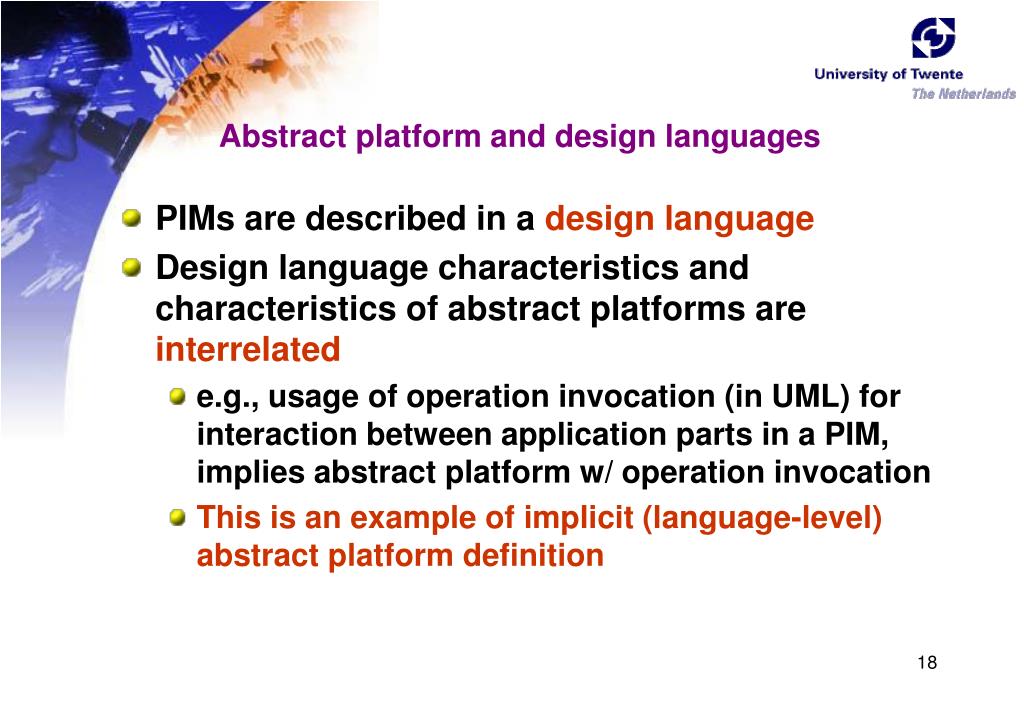 University of Twente
The Netherlands

Abstract platform and design languages

PIMs are described in a design language

Design language characteristics and characteristics of abstract platforms are interrelated

e.g., usage of operation invocation (in UML) for interaction between application parts in a PIM, implies abstract platform w/ operation invocation

This is an example of implicit (language-level) abstract platform definition

18